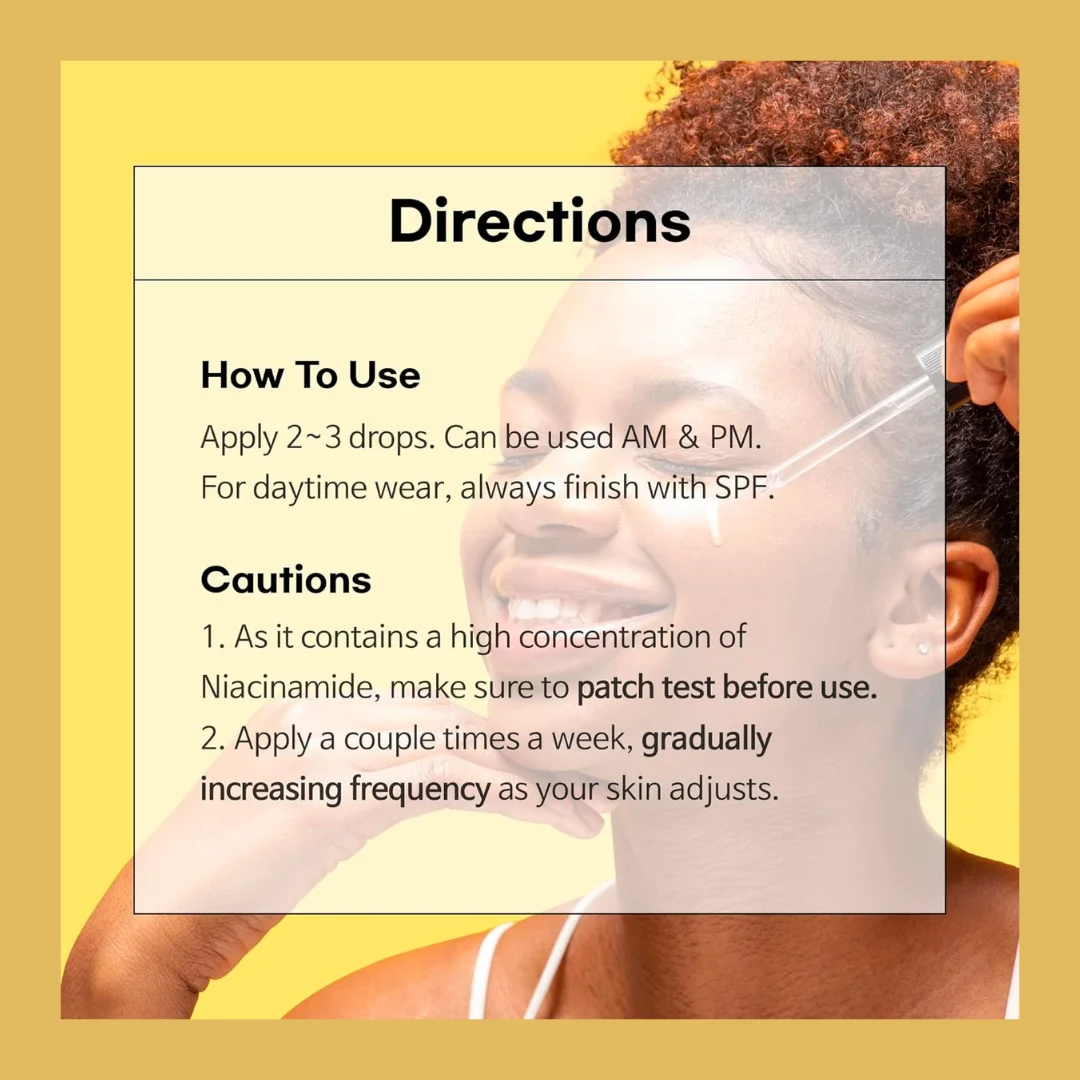 Directions

How To Use

Apply 2~3 drops. Can be used AM & PM. For daytime wear, always finish with SPF.

Cautions

1. As it contains a high concentration of Niacinamide, make sure to patch test before use.
2. Apply a couple times a week, gradually increasing frequency as your skin adjusts.